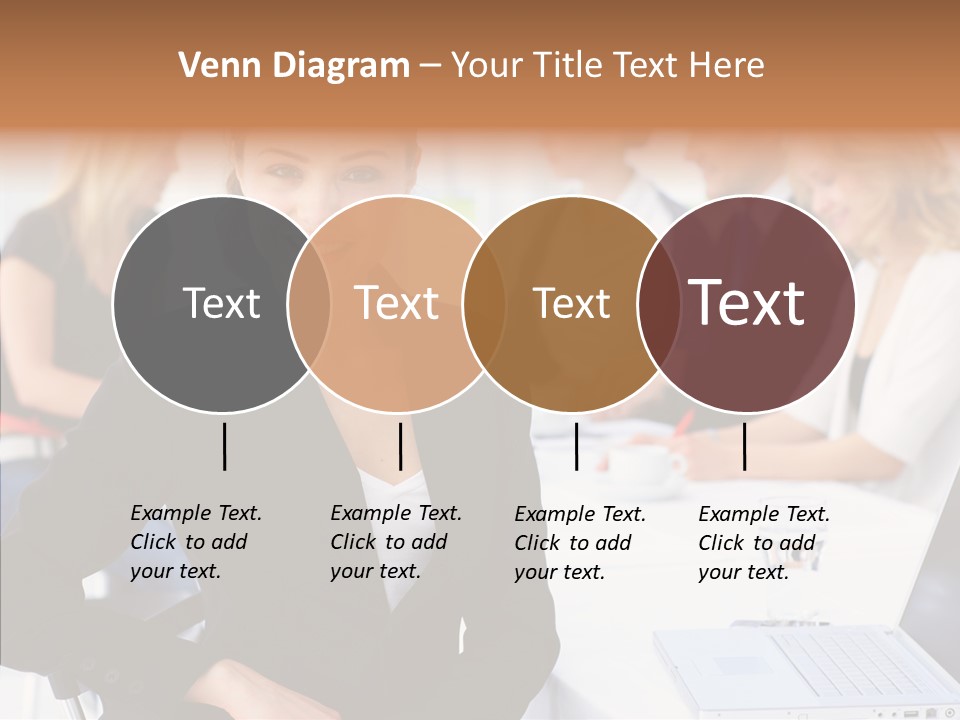 Venn Diagram – Your Title Text Here

Text

Text

Text

Text

Example Text. Click to add your text.

Example Text. Click to add your text.

Example Text. Click to add your text.

Example Text. Click to add your text.